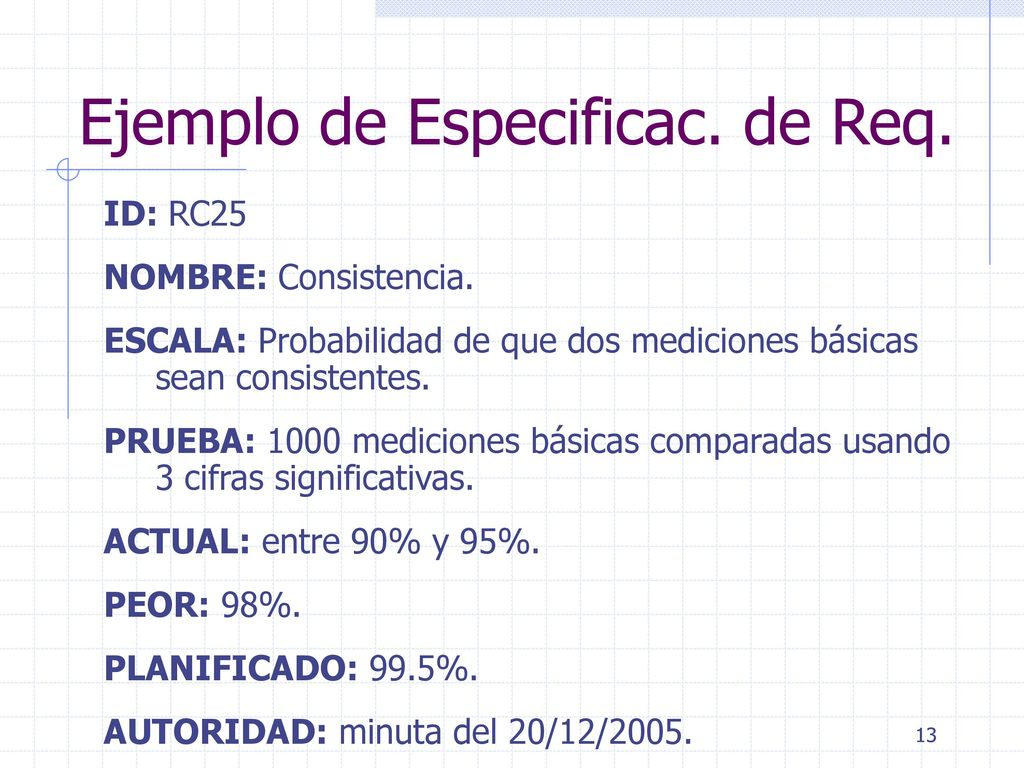 Ejemplo de Especificac. de Req.

ID: RC25

NOMBRE: Consistencia.

ESCALA: Probabilidad de que dos mediciones básicas sean consistentes.

PRUEBA: 1000 mediciones básicas comparadas usando 3 cifras significativas.

ACTUAL: entre 90% y 95%.

PEOR: 98%.

PLANIFICADO: 99.5%.

AUTORIDAD: minuta del 20/12/2005.

13